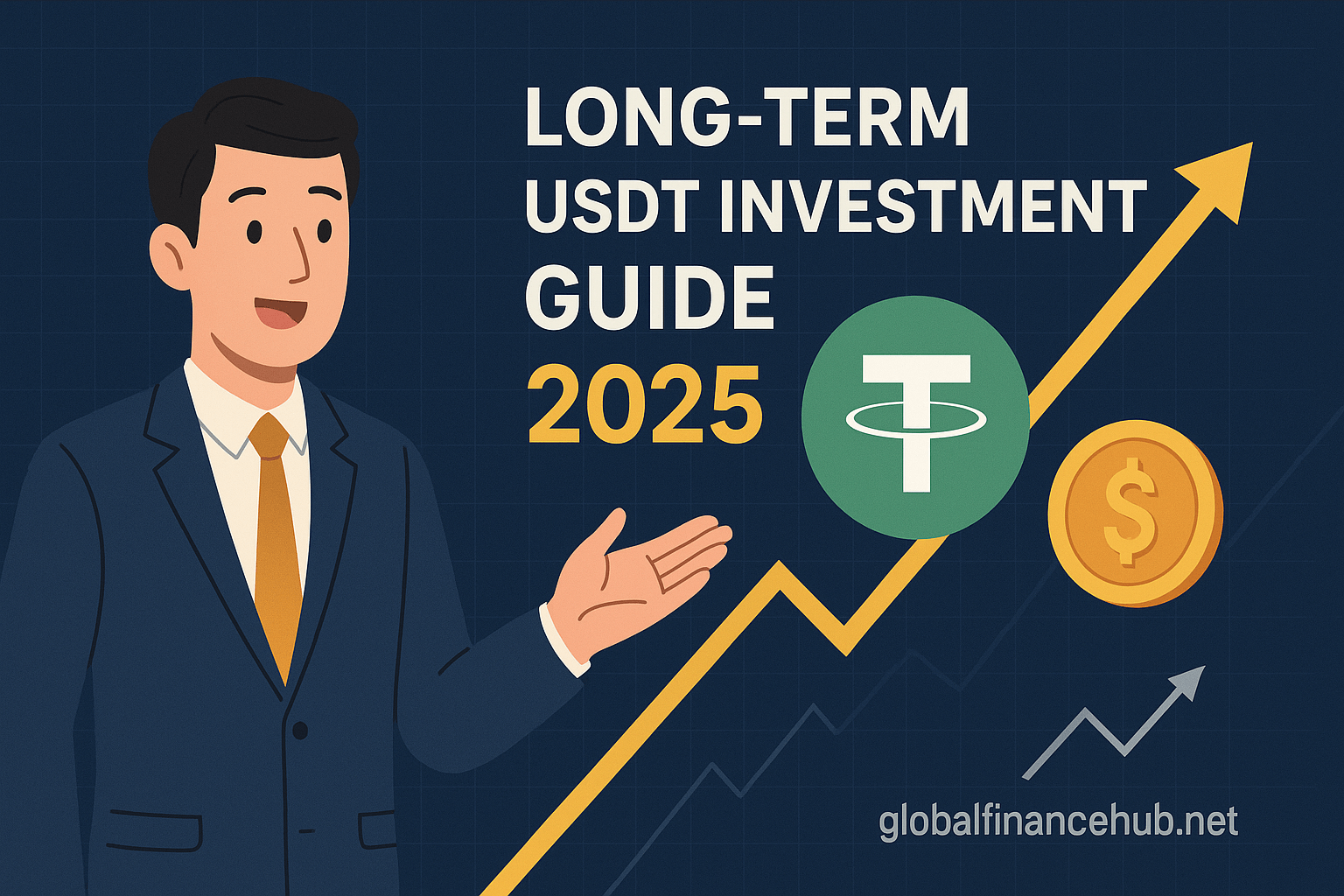 LONG-TERM
USDT INVESTMENT
GUIDE
2025

$

globalfinancehub.net